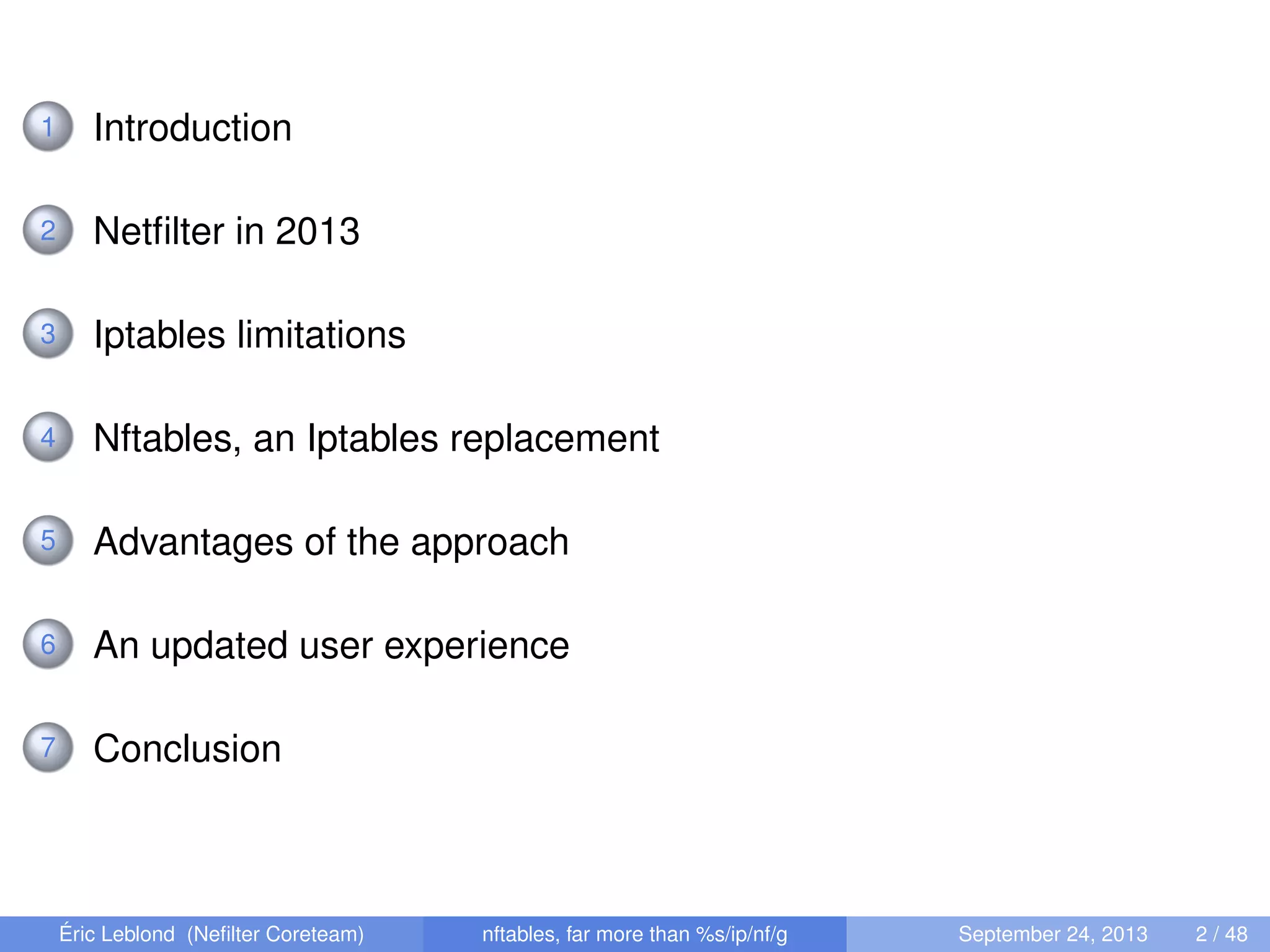 1 Introduction

2 Netfilter in 2013

3 Iptables limitations

4 Nftables, an Iptables replacement

5 Advantages of the approach

6 An updated user experience

7 Conclusion

Éric Leblond (Nefilter Coreteam) nftables, far more than %s/ip/nf/g September 24, 2013 2 / 48